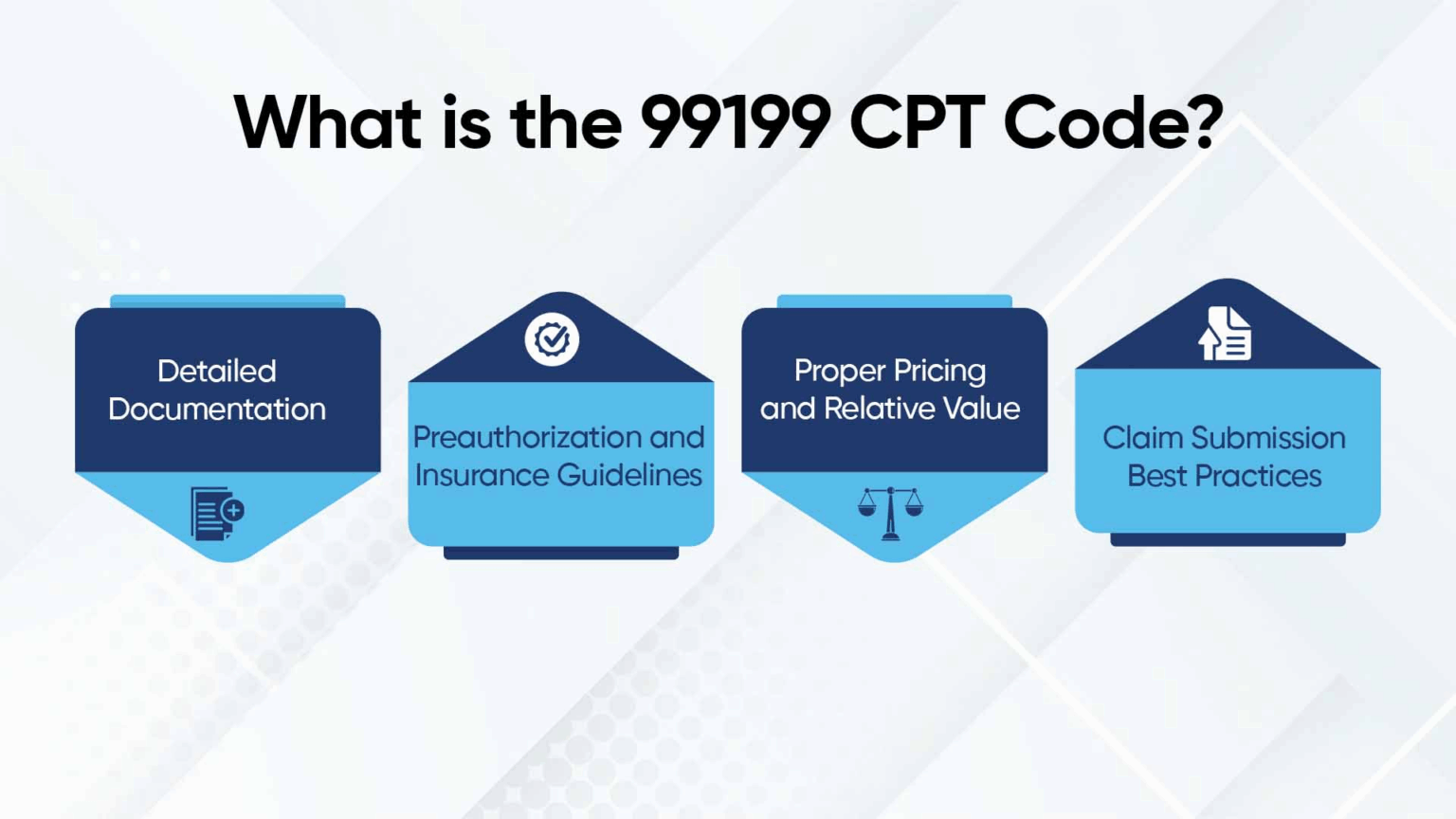 What is the 99199 CPT Code?

Detailed Documentation

Preauthorization and Insurance Guidelines

Proper Pricing and Relative Value

Claim Submission Best Practices